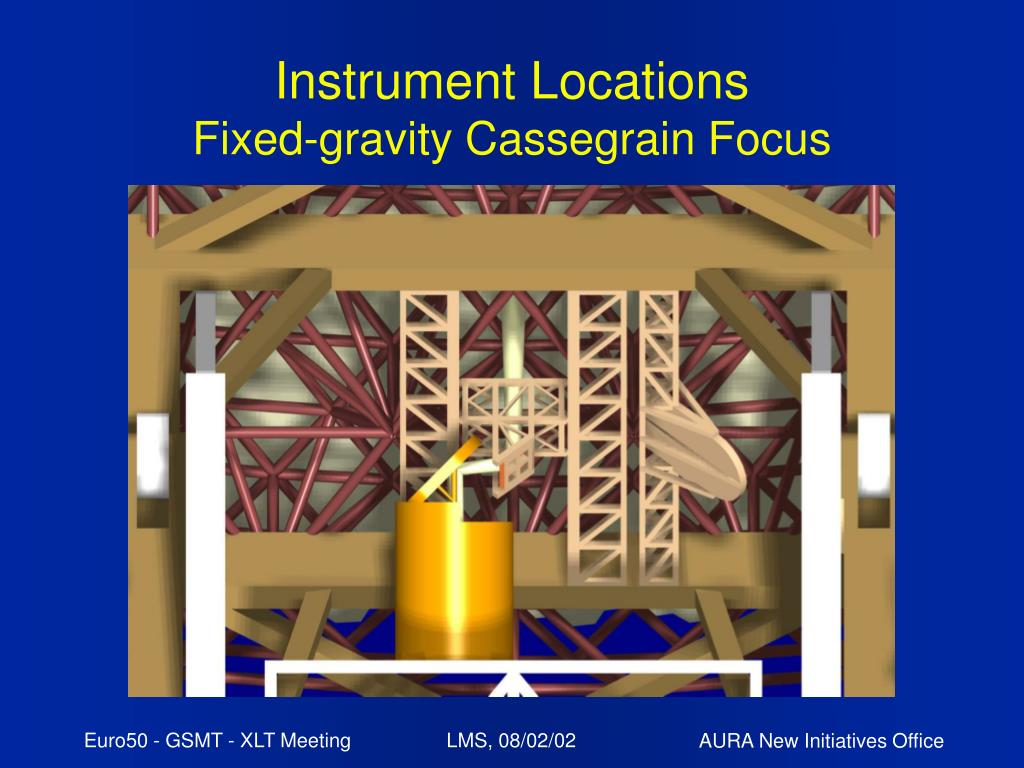 Instrument Locations
Fixed-gravity Cassegrain Focus

Euro50 - GSMT - XLT Meeting

LMS, 08/02/02

AURA New Initiatives Office